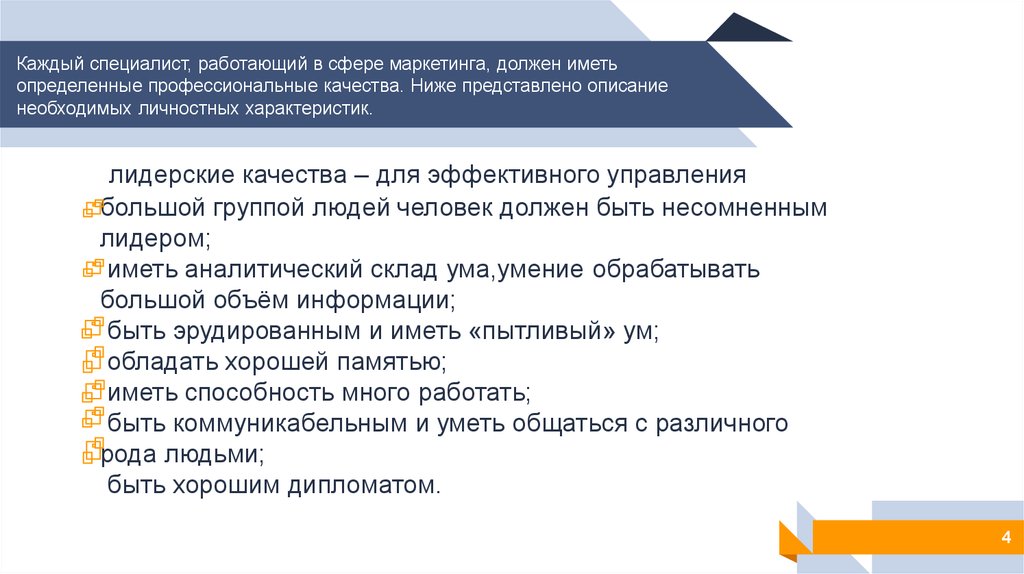 Каждый специалист, работающий в сфере маркетинга, должен иметь определенные профессиональные качества. Ниже представлено описание необходимых личностных характеристик.

лидерские качества – для эффективного управления большой группой людей человек должен быть несомненным лидером;
иметь аналитический склад ума,умение обрабатывать большой объём информации;
быть эрудированным и иметь «пытливый» ум;
обладать хорошей памятью;
иметь способность много работать;
быть коммуникабельным и уметь общаться с различного рода людьми;
быть хорошим дипломатом.

4